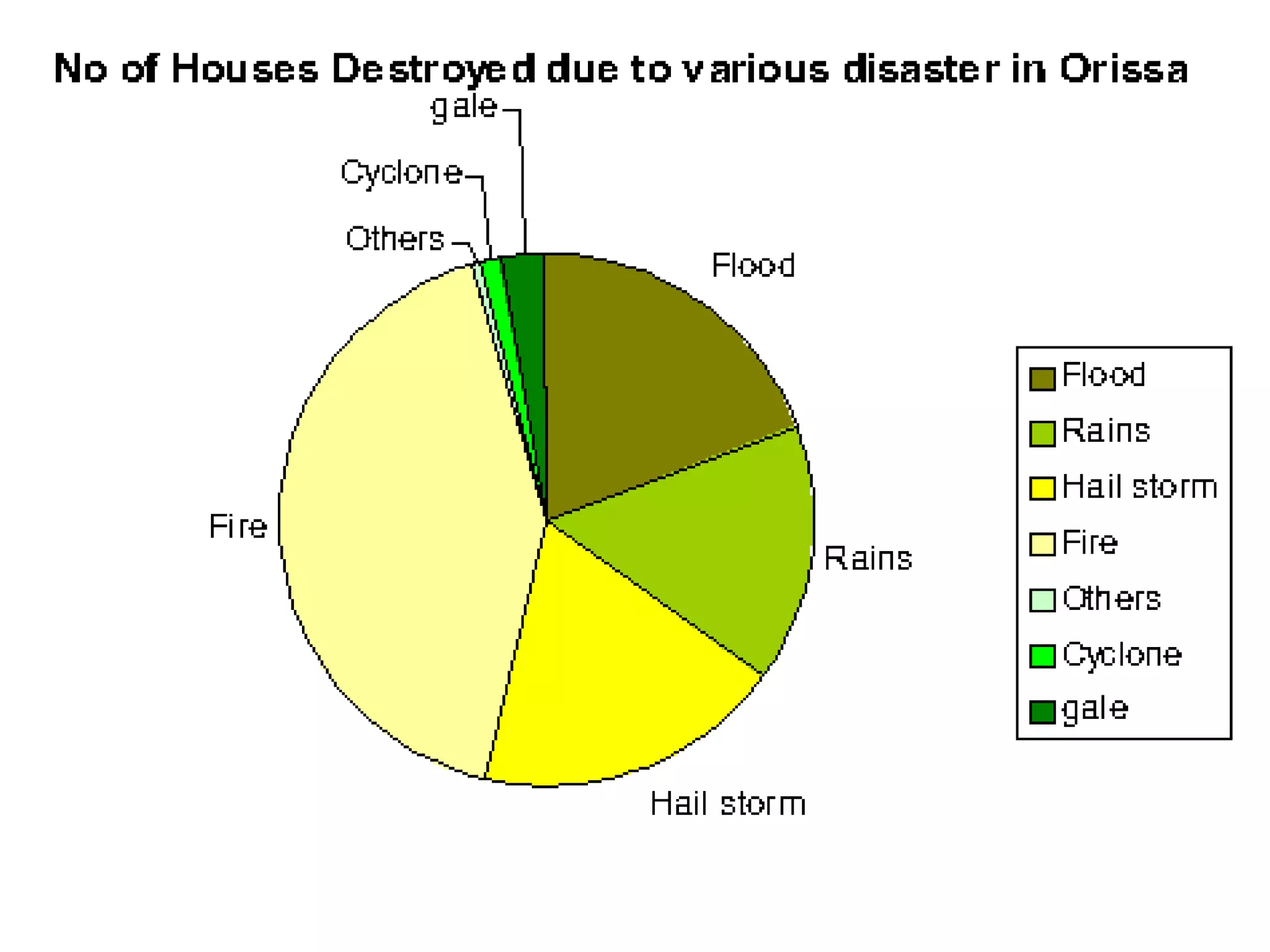 No of Houses Destroyed due to various disaster in Orissa

gale
Cyclone
Others
Flood
Fire
Rains
Hail storm

Flood
Rains
Hail storm
Fire
Others
Cyclone
gale